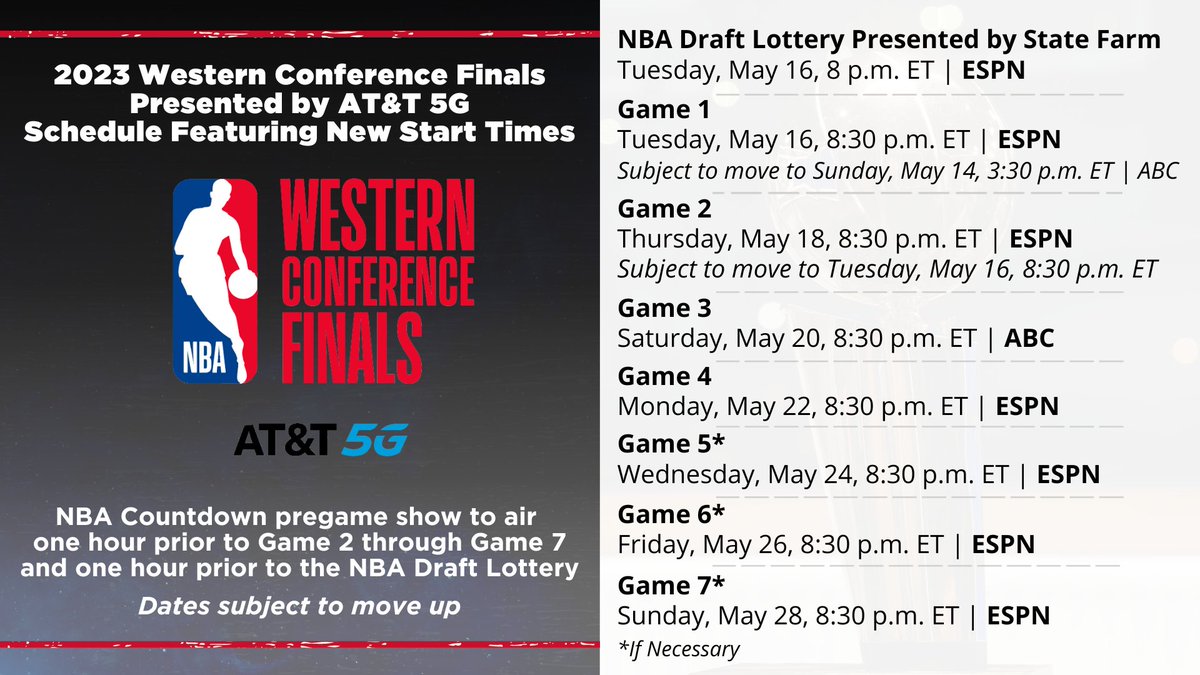 2023 Western Conference Finals Presented by AT&T 5G Schedule Featuring New Start Times

NBA

WESTERN CONFERENCE FINALS

AT&T 5G

NBA Countdown pregame show to air one hour prior to Game 2 through Game 7 and one hour prior to the NBA Draft Lottery

Dates subject to move up

NBA Draft Lottery Presented by State Farm
Tuesday, May 16, 8 p.m. ET | ESPN

Game 1
Tuesday, May 16, 8:30 p.m. ET | ESPN
Subject to move to Sunday, May 14, 3:30 p.m. ET | ABC

Game 2
Thursday, May 18, 8:30 p.m. ET | ESPN
Subject to move to Tuesday, May 16, 8:30 p.m. ET

Game 3
Saturday, May 20, 8:30 p.m. ET | ABC

Game 4
Monday, May 22, 8:30 p.m. ET | ESPN

Game 5*
Wednesday, May 24, 8:30 p.m. ET | ESPN

Game 6*
Friday, May 26, 8:30 p.m. ET | ESPN

Game 7*
Sunday, May 28, 8:30 p.m. ET | ESPN

*If Necessary